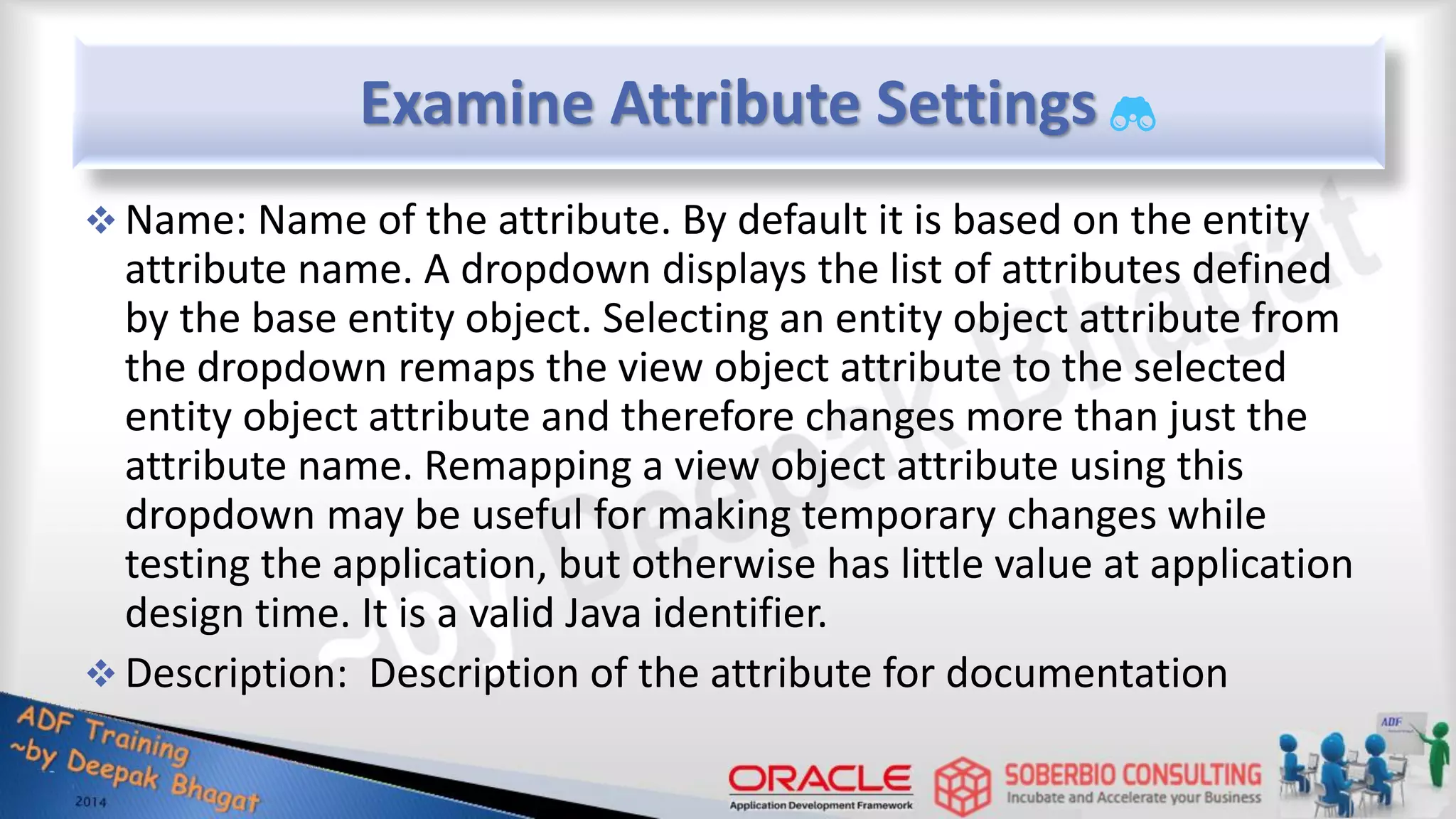 Examine Attribute Settings

❖ Name: Name of the attribute. By default it is based on the entity attribute name. A dropdown displays the list of attributes defined by the base entity object. Selecting an entity object attribute from the dropdown remaps the view object attribute to the selected entity object attribute and therefore changes more than just the attribute name. Remapping a view object attribute using this dropdown may be useful for making temporary changes while testing the application, but otherwise has little value at application design time. It is a valid Java identifier.

❖ Description: Description of the attribute for documentation

~by Deepak Bhagat

ADF Training
~by Deepak Bhagat
2014

ORACLE
Application Development Framework

SOBERBIO CONSULTING
Incubate and Accelerate your Business

ADF